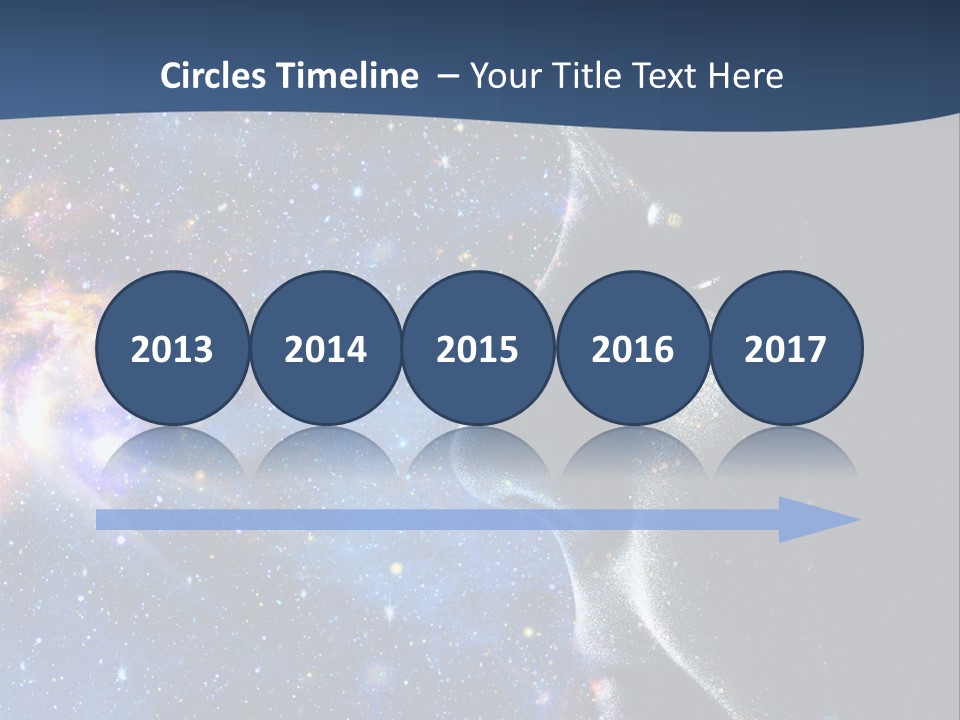 Circles Timeline – Your Title Text Here

2013

2014

2015

2016

2017